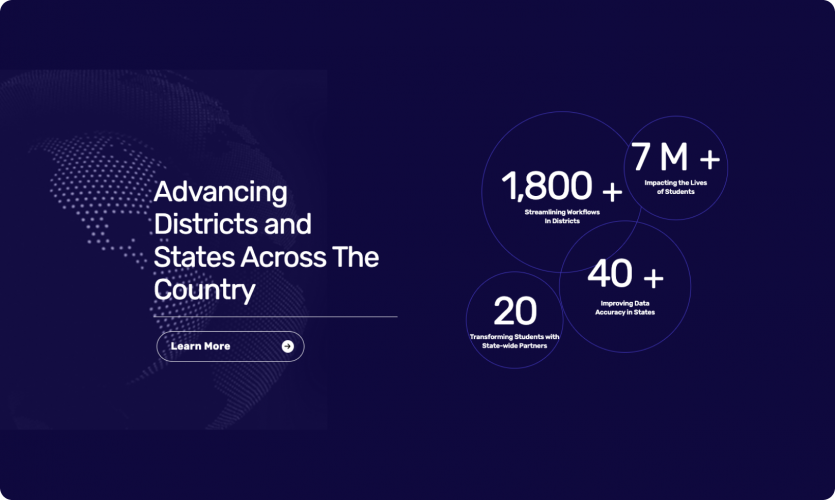 Advancing Districts and States Across The Country

Learn More

1,800 +
Streamlining Workflows In Districts

7 M +
Impacting the Lives of Students

40 +
Improving Data Accuracy in States

20
Transforming Students with State-wide Partners